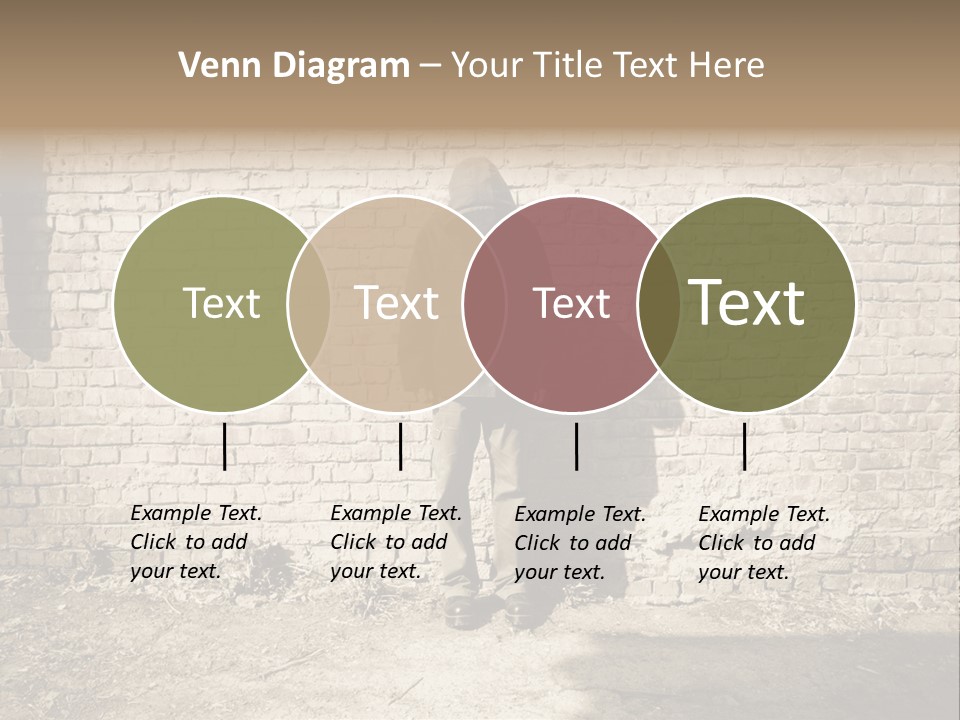 Venn Diagram – Your Title Text Here

Text

Text

Text

Text

Example Text. Click to add your text.

Example Text. Click to add your text.

Example Text. Click to add your text.

Example Text. Click to add your text.